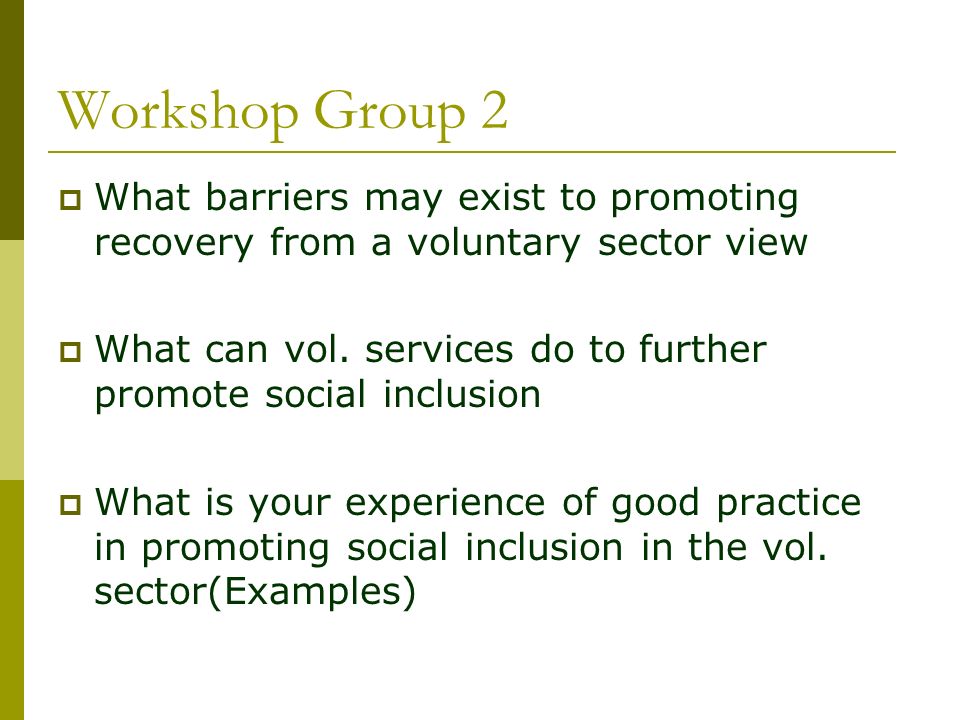 Workshop Group 2

What barriers may exist to promoting recovery from a voluntary sector view

What can vol. services do to further promote social inclusion

What is your experience of good practice in promoting social inclusion in the vol. sector(Examples)